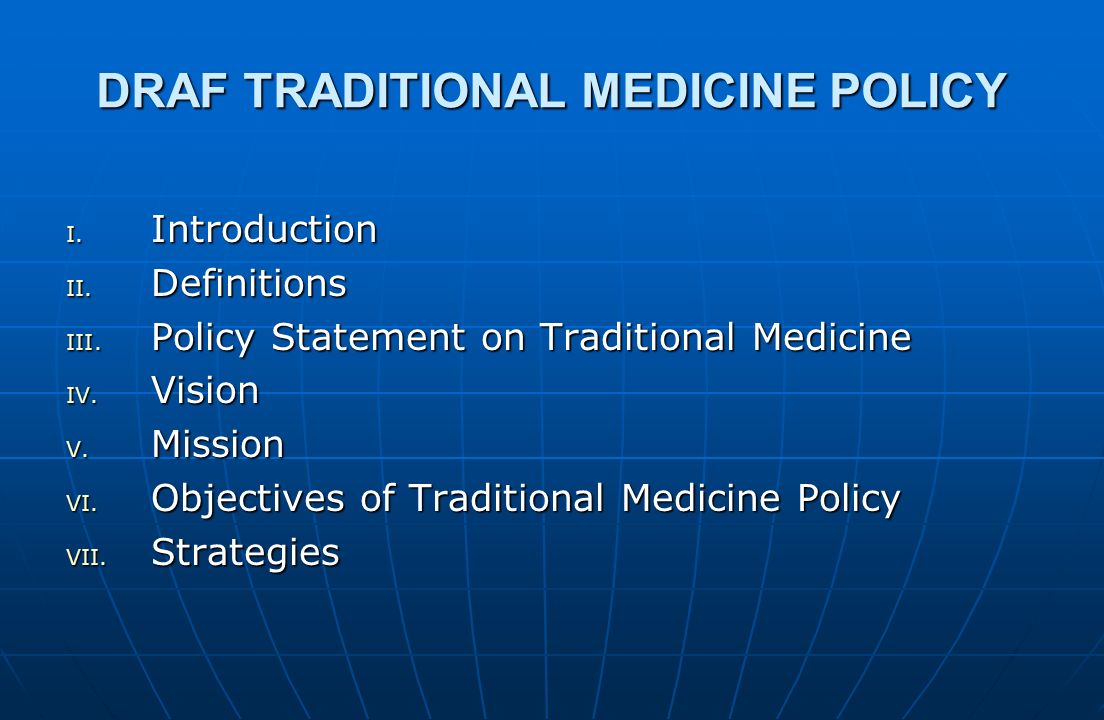 DRAF TRADITIONAL MEDICINE POLICY

I. Introduction
II. Definitions
III. Policy Statement on Traditional Medicine
IV. Vision
V. Mission
VI. Objectives of Traditional Medicine Policy
VII. Strategies